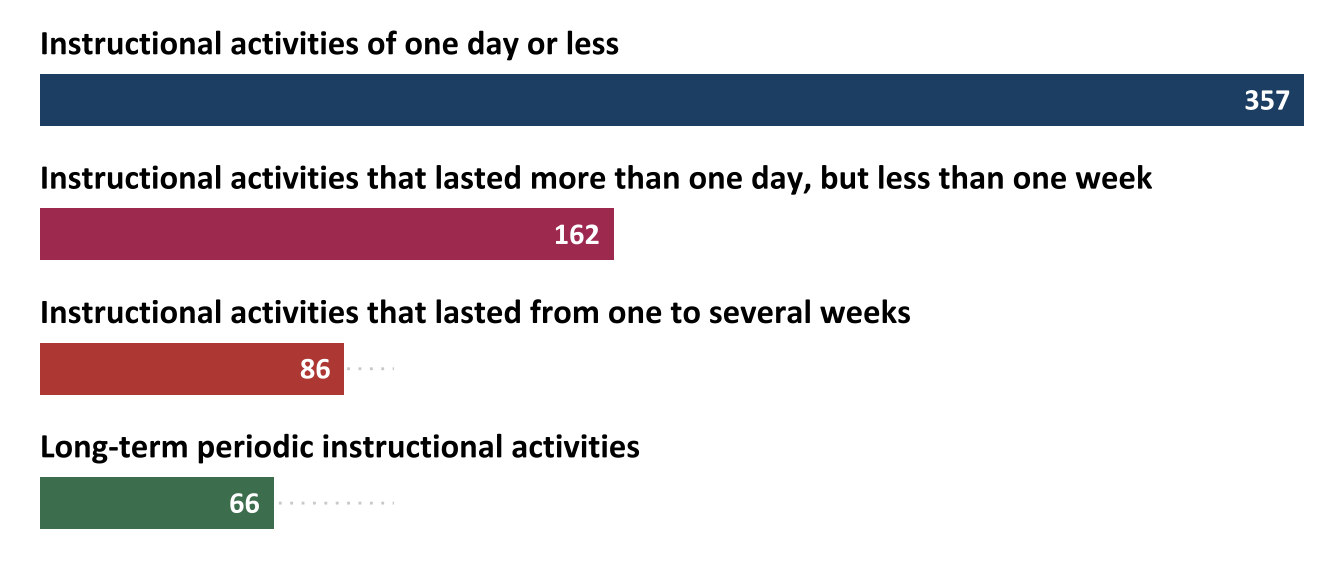 Instructional activities of one day or less

357

Instructional activities that lasted more than one day, but less than one week

162

Instructional activities that lasted from one to several weeks

86

Long-term periodic instructional activities

66